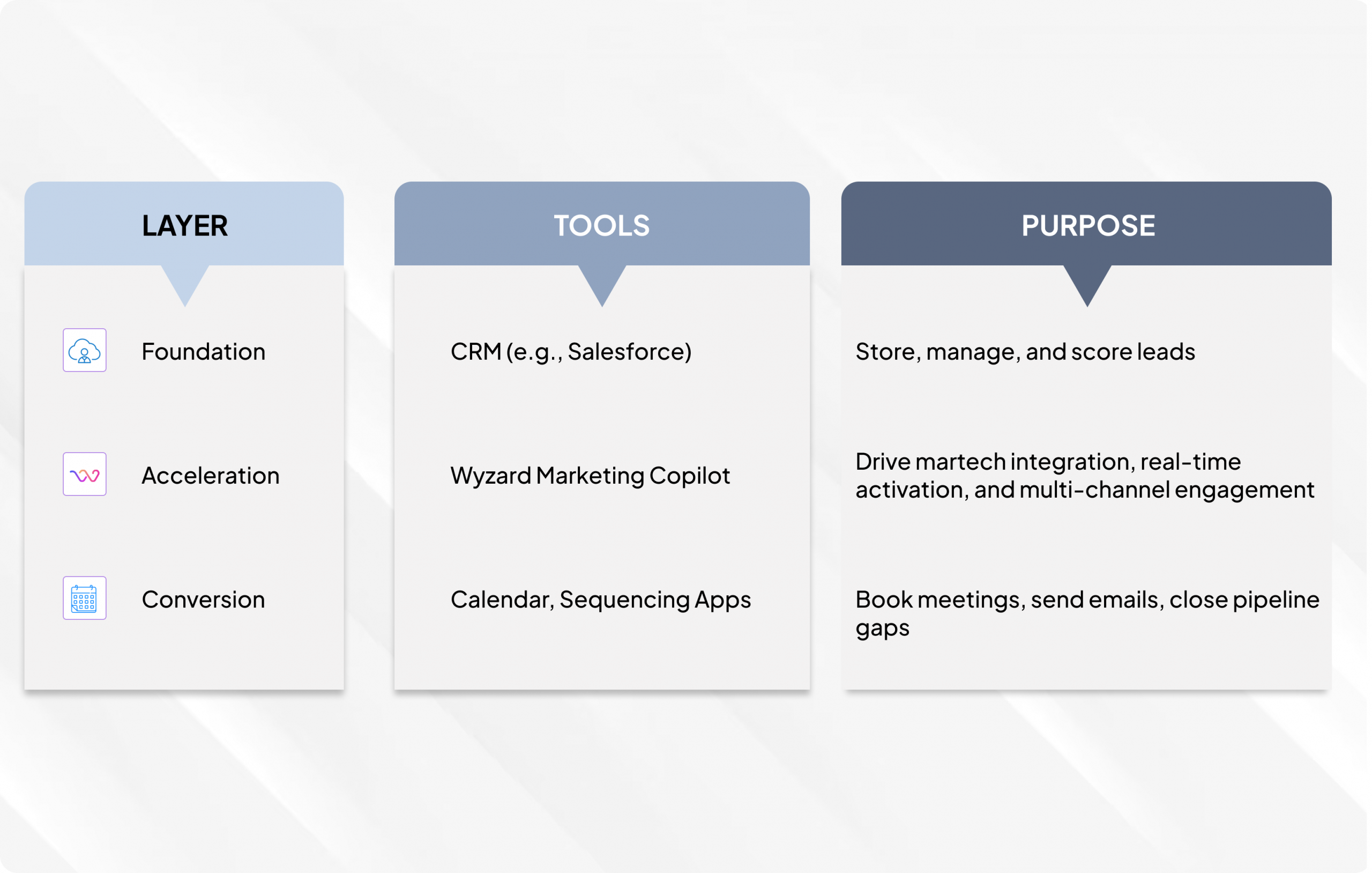 | LAYER | TOOLS | PURPOSE |
|---|---|---|
| Foundation | CRM (e.g., Salesforce) | Store, manage, and score leads |
| Acceleration | Wyzard Marketing Copilot | Drive martech integration, real-time activation, and multi-channel engagement |
| Conversion | Calendar, Sequencing Apps | Book meetings, send emails, close pipeline gaps |